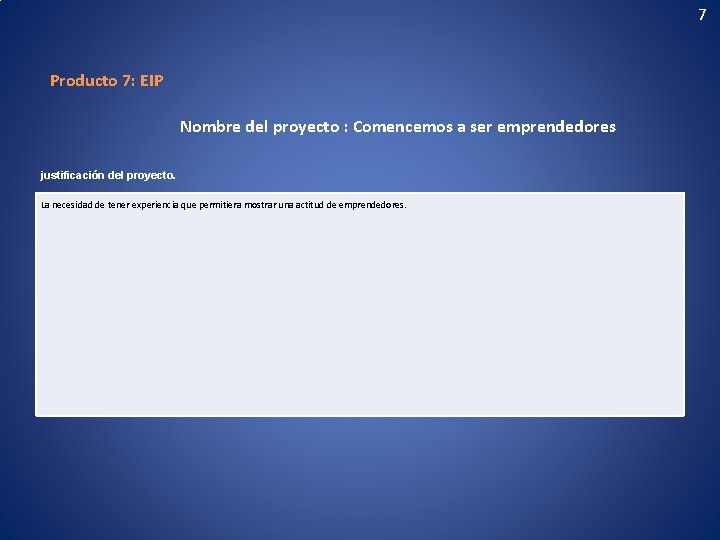 7

Producto 7: EIP

Nombre del proyecto : Comencemos a ser emprendedores

justificación del proyecto.

La necesidad de tener experiencia que permitiera mostrar una actitud de emprendedores.